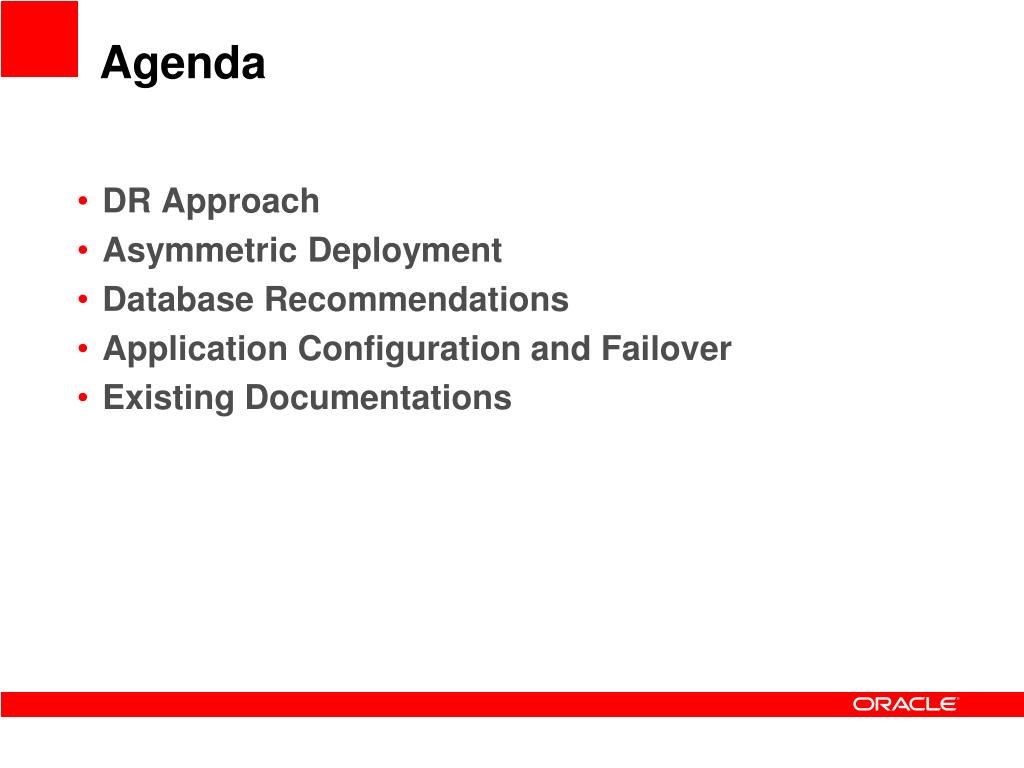 Agenda

• DR Approach
• Asymmetric Deployment
• Database Recommendations
• Application Configuration and Failover
• Existing Documentations

ORACLE